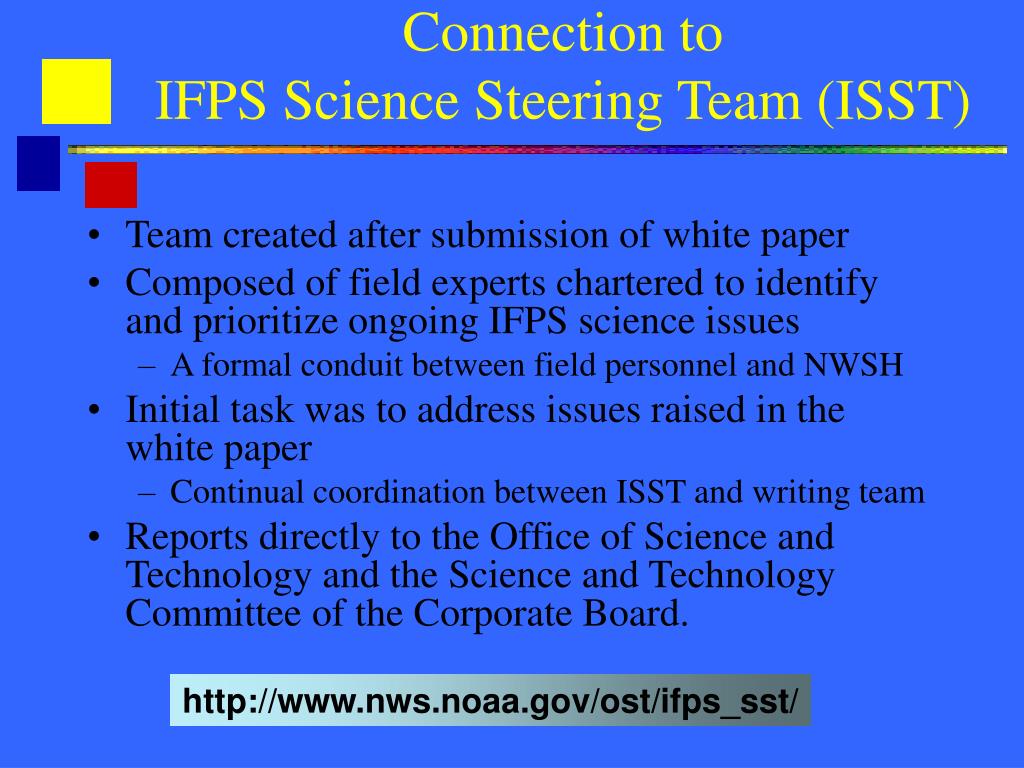 Connection to
IFPS Science Steering Team (ISST)

• Team created after submission of white paper
• Composed of field experts chartered to identify and prioritize ongoing IFPS science issues
– A formal conduit between field personnel and NWSH
• Initial task was to address issues raised in the white paper
– Continual coordination between ISST and writing team
• Reports directly to the Office of Science and Technology and the Science and Technology Committee of the Corporate Board.

http://www.nws.noaa.gov/ost/ifps_sst/